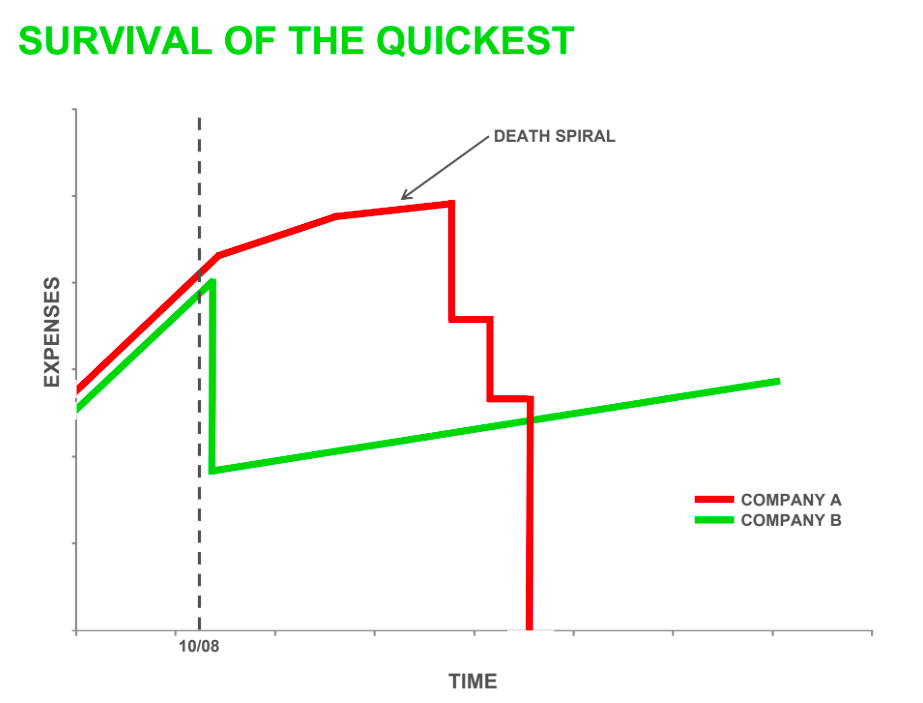 SURVIVAL OF THE QUICKEST

DEATH SPIRAL

EXPENSES

COMPANY A
COMPANY B

10/08

TIME